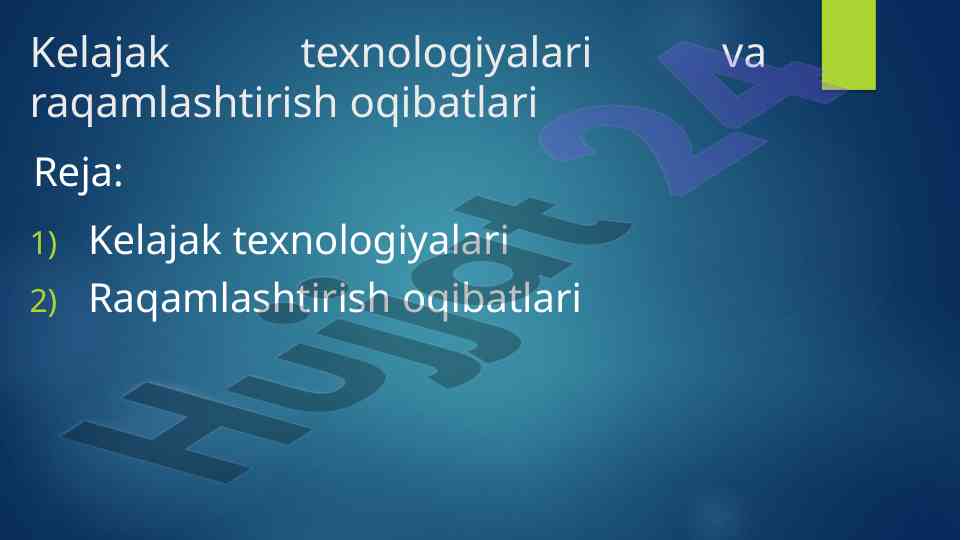 Kelajak texnologiyalari va raqamlashtirish oqibatlari

Reja:

1) Kelajak texnologiyalari
2) Raqamlashtirish oqibatlari

Hujjat 24